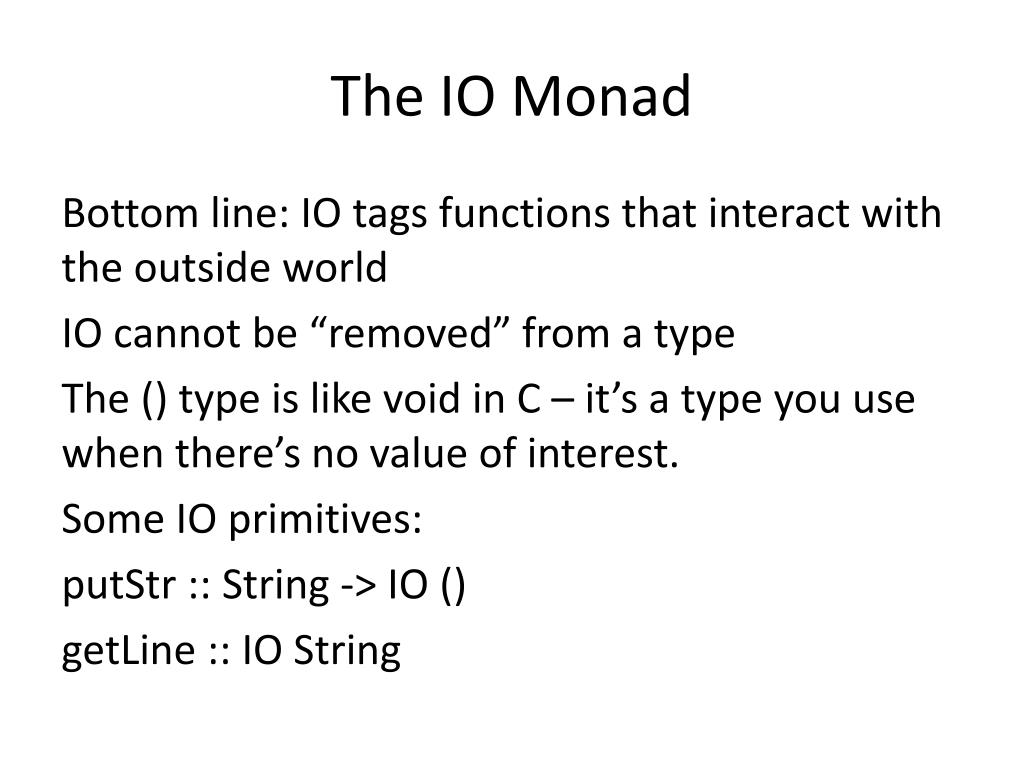 The IO Monad

Bottom line: IO tags functions that interact with the outside world

IO cannot be “removed” from a type

The () type is like void in C – it’s a type you use when there’s no value of interest.

Some IO primitives:

putStr :: String -> IO ()

getLine :: IO String